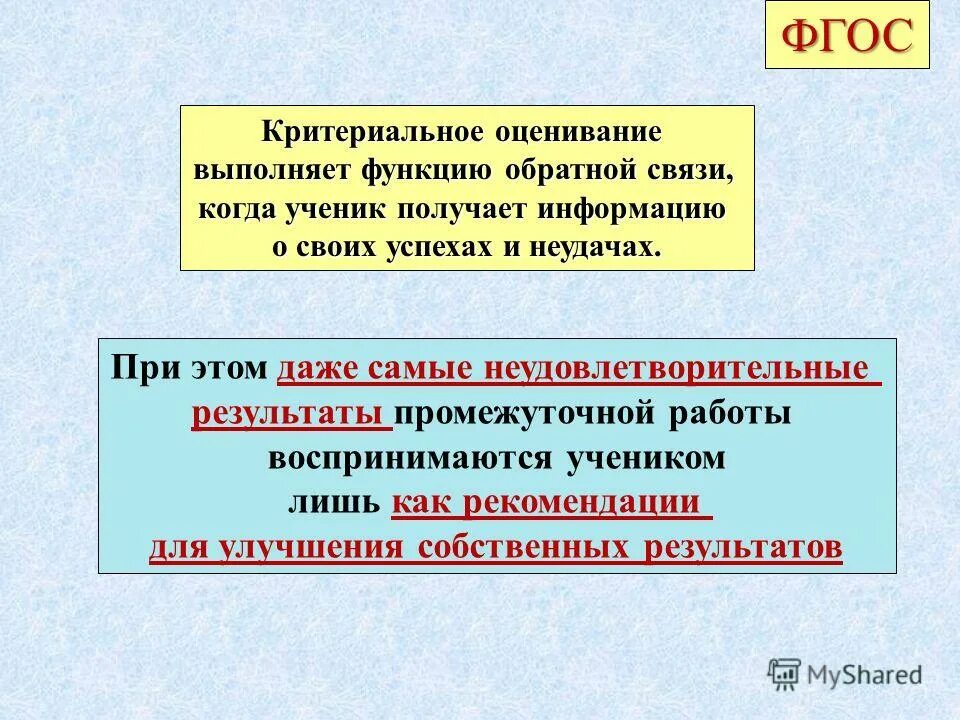 ФГОС

Критериальное оценивание выполняет функцию обратной связи, когда ученик получает информацию о своих успехах и неудачах.

При этом даже самые неудовлетворительные результаты промежуточной работы воспринимаются учеником лишь как рекомендации для улучшения собственных результатов

MyShared